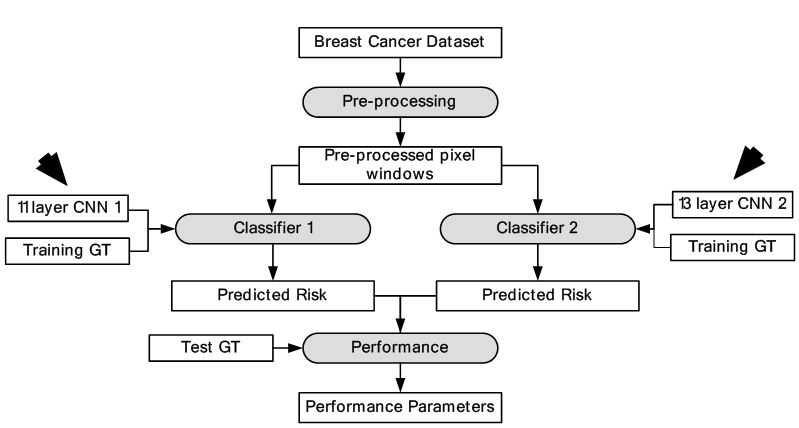 Breast Cancer Dataset

Pre-processing

Pre-processed pixel windows

11 layer CNN 1

Training GT

Classifier 1

Classifier 2

13 layer CNN 2

Training GT

Predicted Risk

Predicted Risk

Test GT

Performance

Performance Parameters